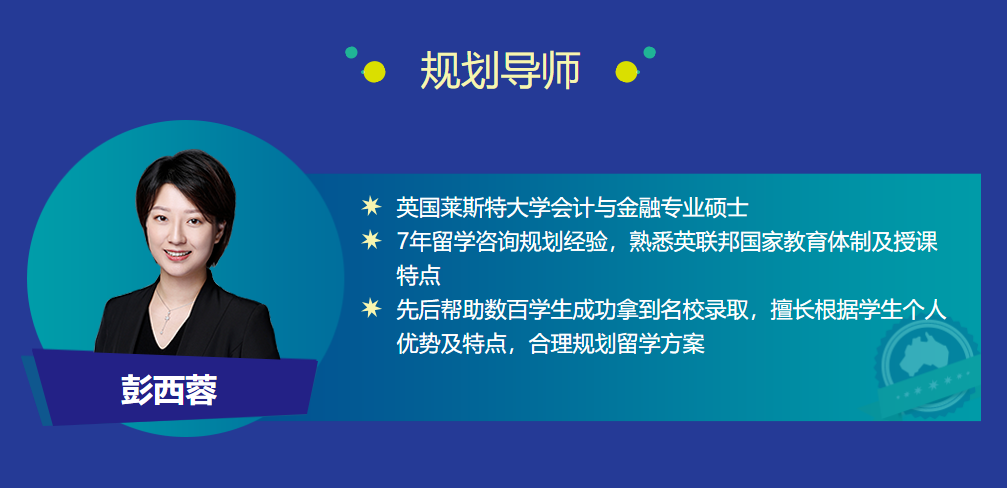 规划导师

彭西蓉

英国莱斯特大学会计与金融专业硕士

7年留学咨询规划经验，熟悉英联邦国家教育体制及授课特点

先后帮助数百学生成功拿到名校录取，擅长根据学生个人优势及特点，合理规划留学方案